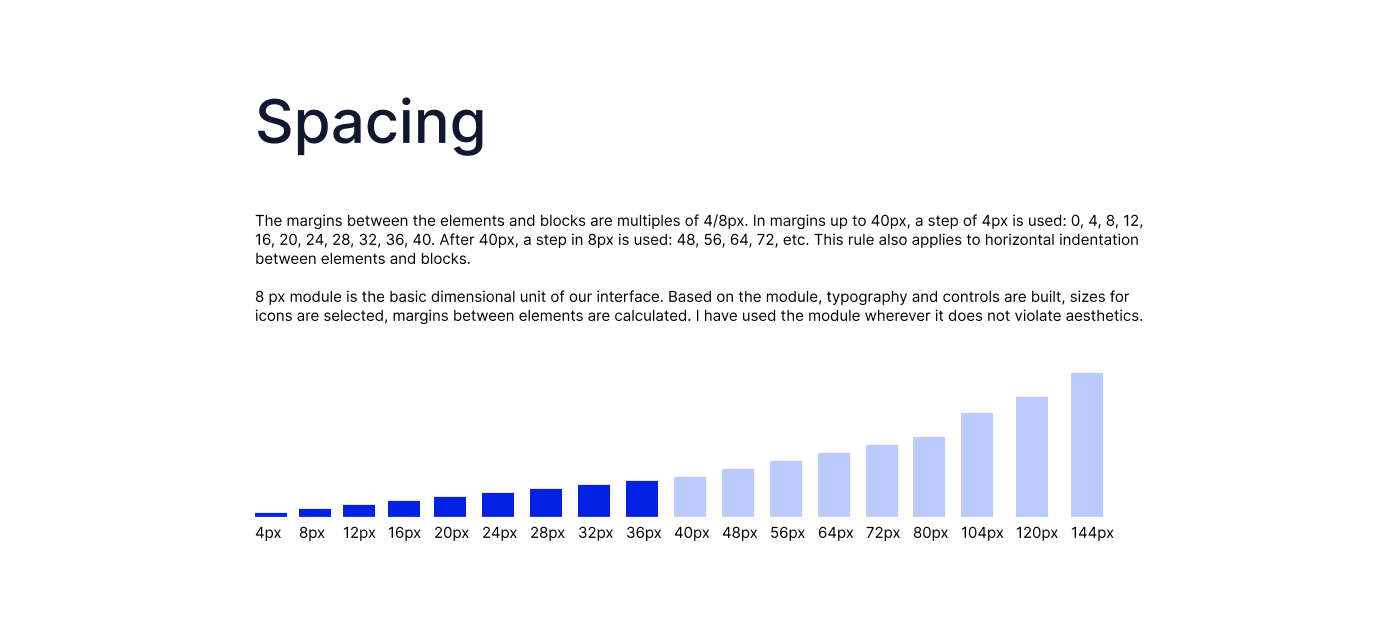 Spacing

The margins between the elements and blocks are multiples of 4/8px. In margins up to 40px, a step of 4px is used: 0, 4, 8, 12, 16, 20, 24, 28, 32, 36, 40. After 40px, a step in 8px is used: 48, 56, 64, 72, etc. This rule also applies to horizontal indentation between elements and blocks.

8 px module is the basic dimensional unit of our interface. Based on the module, typography and controls are built, sizes for icons are selected, margins between elements are calculated. I have used the module wherever it does not violate aesthetics.

4px 8px 12px 16px 20px 24px 28px 32px 36px 40px 48px 56px 64px 72px 80px 104px 120px 144px